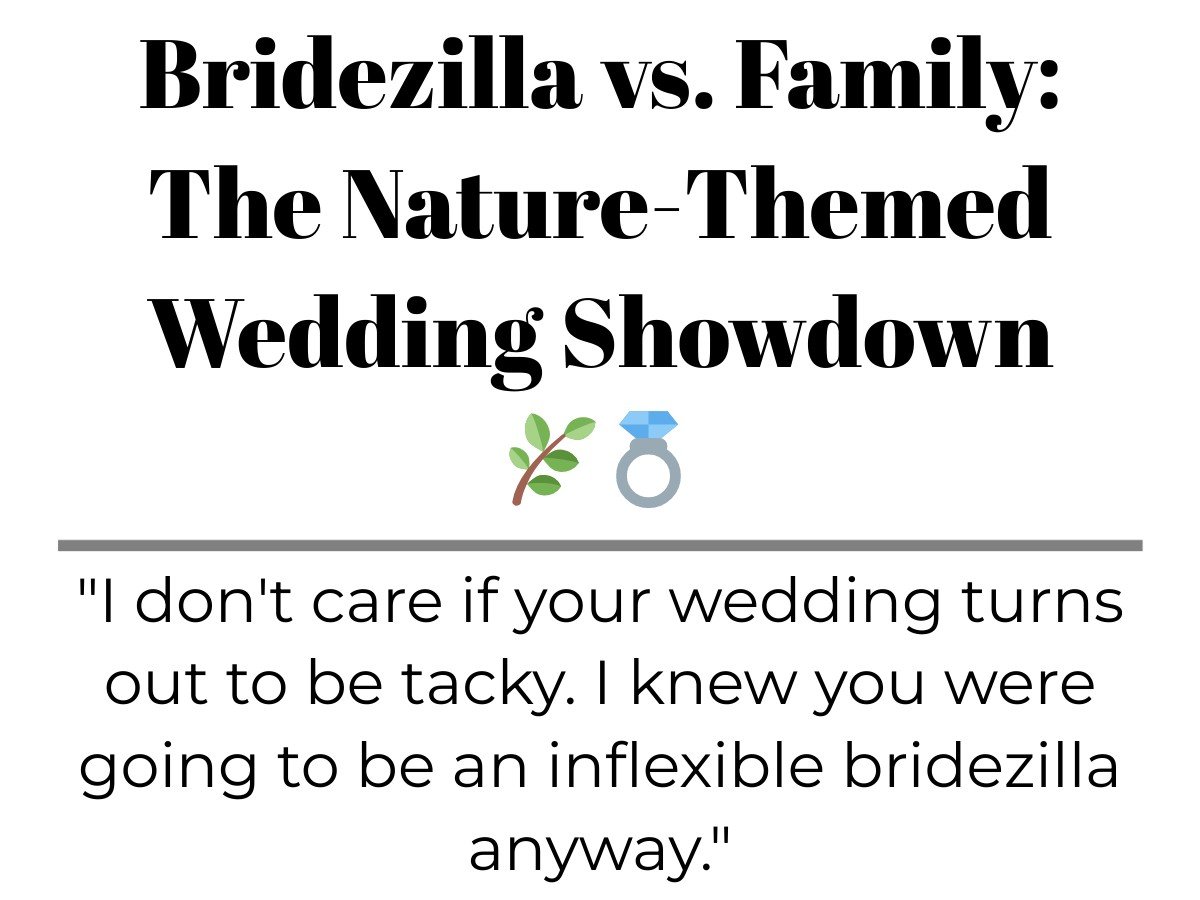 Bridezilla vs. Family: The Nature-Themed Wedding Showdown 🌿💍

"I don't care if your wedding turns out to be tacky. I knew you were going to be an inflexible bridezilla anyway."